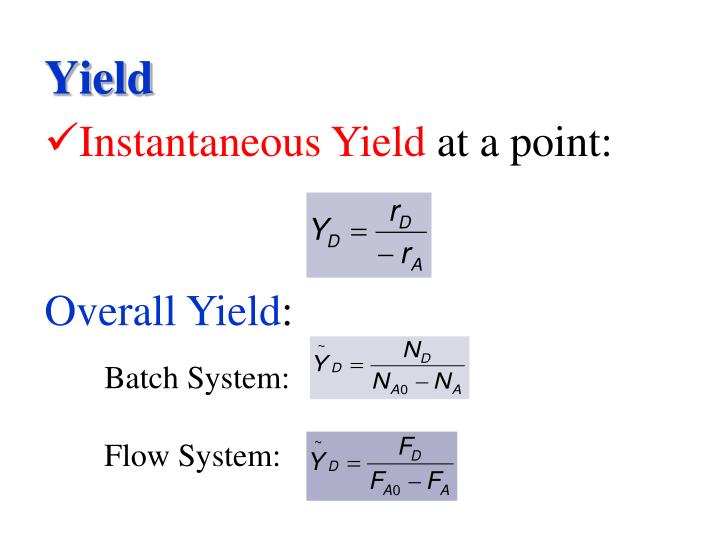 Yield

✓Instantaneous Yield at a point:

$Y_D = \frac{r_D}{-r_A}$

Overall Yield:

Batch System: $\tilde{Y}_D = \frac{N_D}{N_{A0} - N_A}$

Flow System: $\tilde{Y}_D = \frac{F_D}{F_{A0} - F_A}$